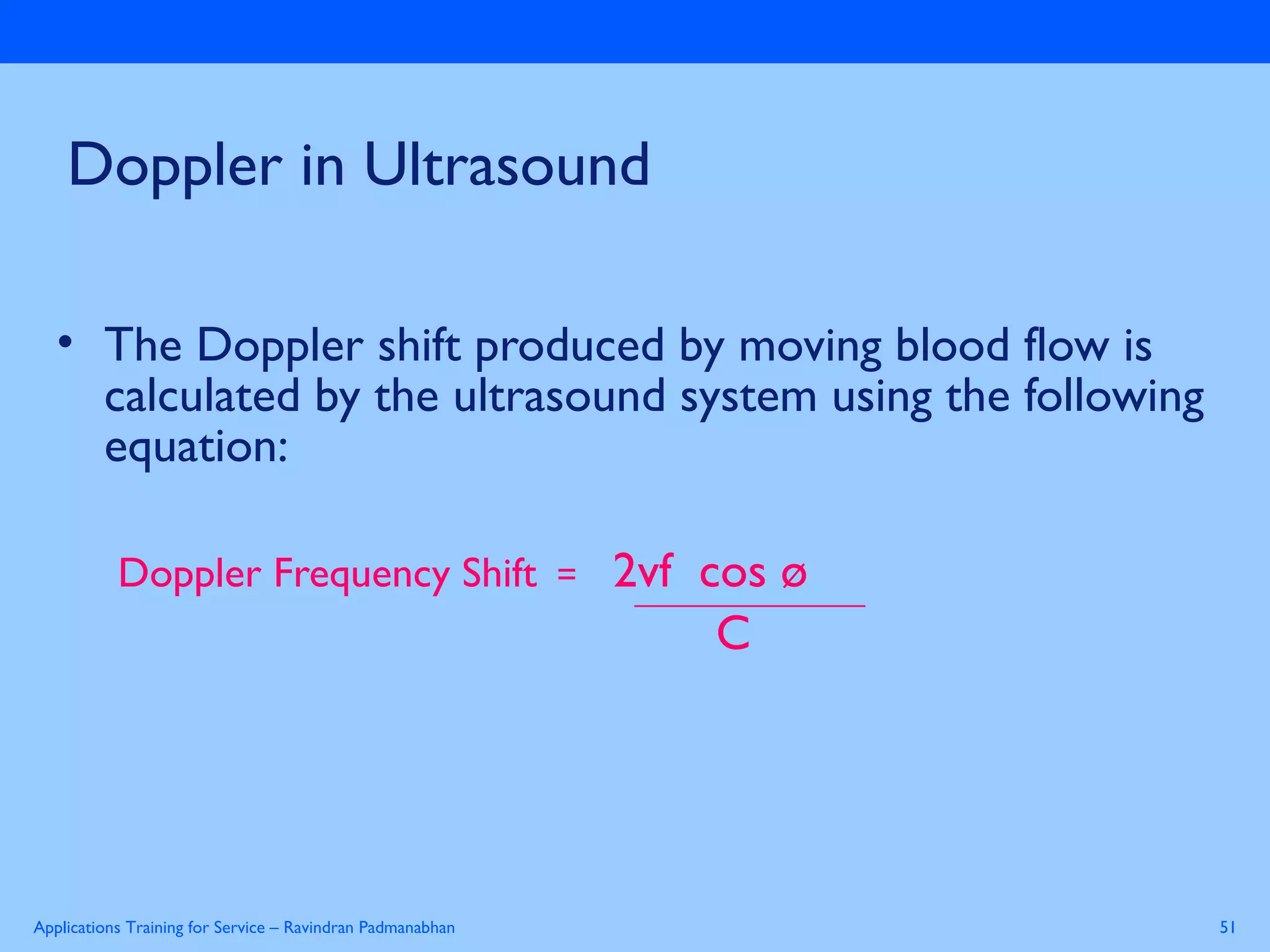 Doppler in Ultrasound

• The Doppler shift produced by moving blood flow is calculated by the ultrasound system using the following equation:

Doppler Frequency Shift $= \frac{2vf \cos ø}{C}$

Applications Training for Service – Ravindran Padmanabhan

51